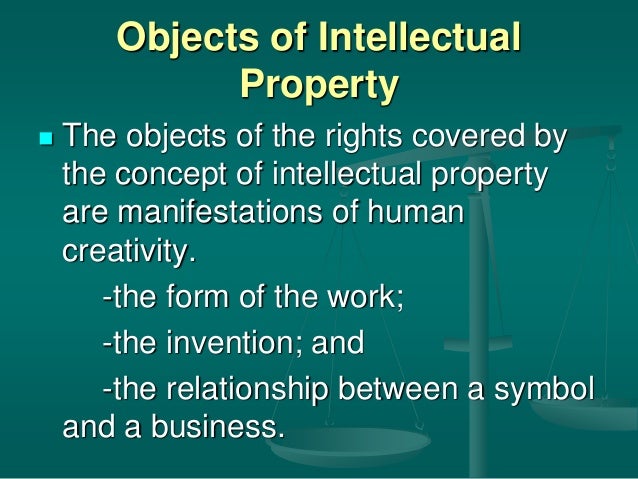 Objects of Intellectual Property

The objects of the rights covered by the concept of intellectual property are manifestations of human creativity.

-the form of the work;

-the invention; and

-the relationship between a symbol and a business.